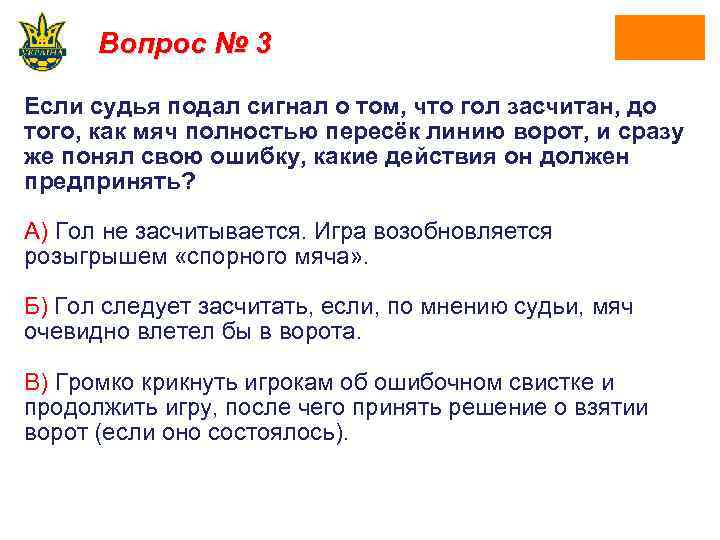 УКРАЇНА

Вопрос № 3

Если судья подал сигнал о том, что гол засчитан, до того, как мяч полностью пересёк линию ворот, и сразу же понял свою ошибку, какие действия он должен предпринять?

А) Гол не засчитывается. Игра возобновляется розыгрышем «спорного мяча».

Б) Гол следует засчитать, если, по мнению судьи, мяч очевидно влетел бы в ворота.

В) Громко крикнуть игрокам об ошибочном свистке и продолжить игру, после чего принять решение о взятии ворот (если оно состоялось).